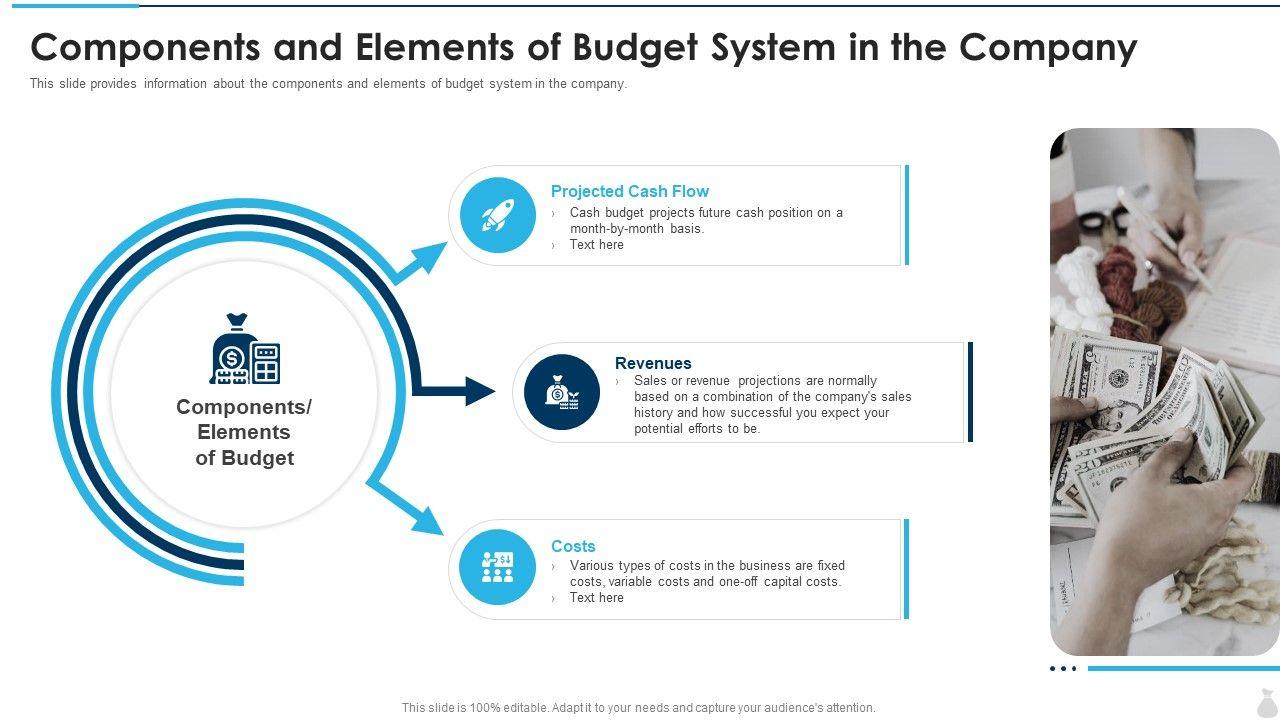 Components and Elements of Budget System in the Company

This slide provides information about the components and elements of budget system in the company.

Components/ Elements of Budget

Projected Cash Flow
› Cash budget projects future cash position on a month-by-month basis.
› Text here

Revenues
› Sales or revenue projections are normally based on a combination of the company's sales history and how successful you expect your potential efforts to be.

Costs
› Various types of costs in the business are fixed costs, variable costs and one-off capital costs.
› Text here

This slide is 100% editable. Adapt it to your needs and capture your audience's attention.